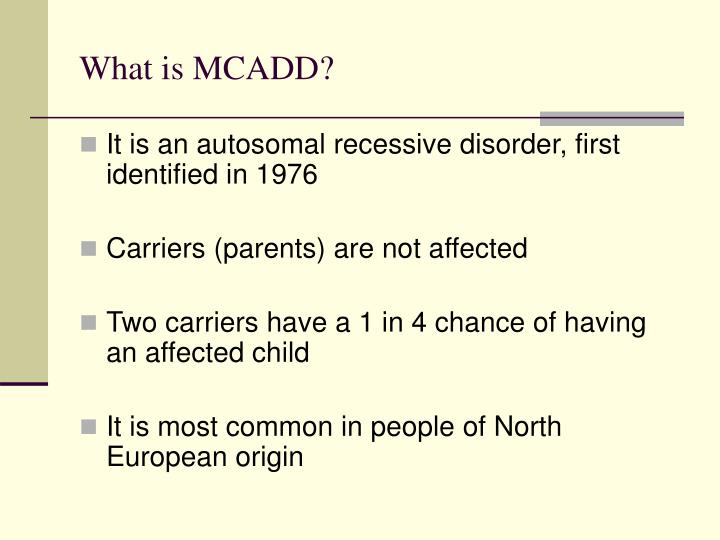 What is MCADD?

It is an autosomal recessive disorder, first identified in 1976

Carriers (parents) are not affected

Two carriers have a 1 in 4 chance of having an affected child

It is most common in people of North European origin